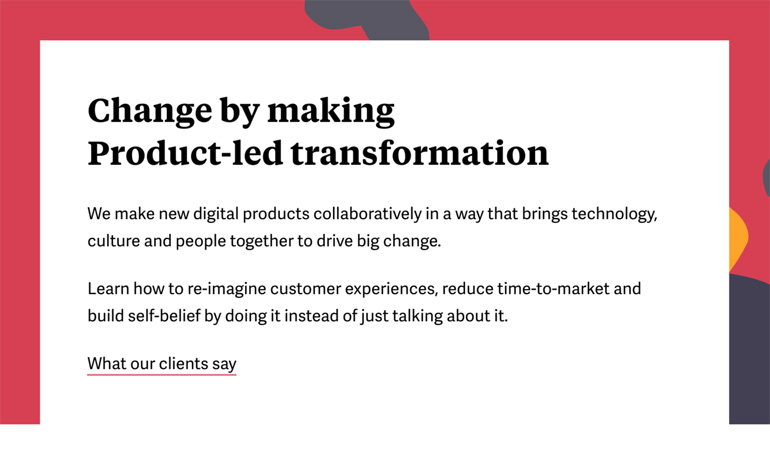 Change by making
Product-led transformation

We make new digital products collaboratively in a way that brings technology, culture and people together to drive big change.

Learn how to re-imagine customer experiences, reduce time-to-market and build self-belief by doing it instead of just talking about it.

What our clients say